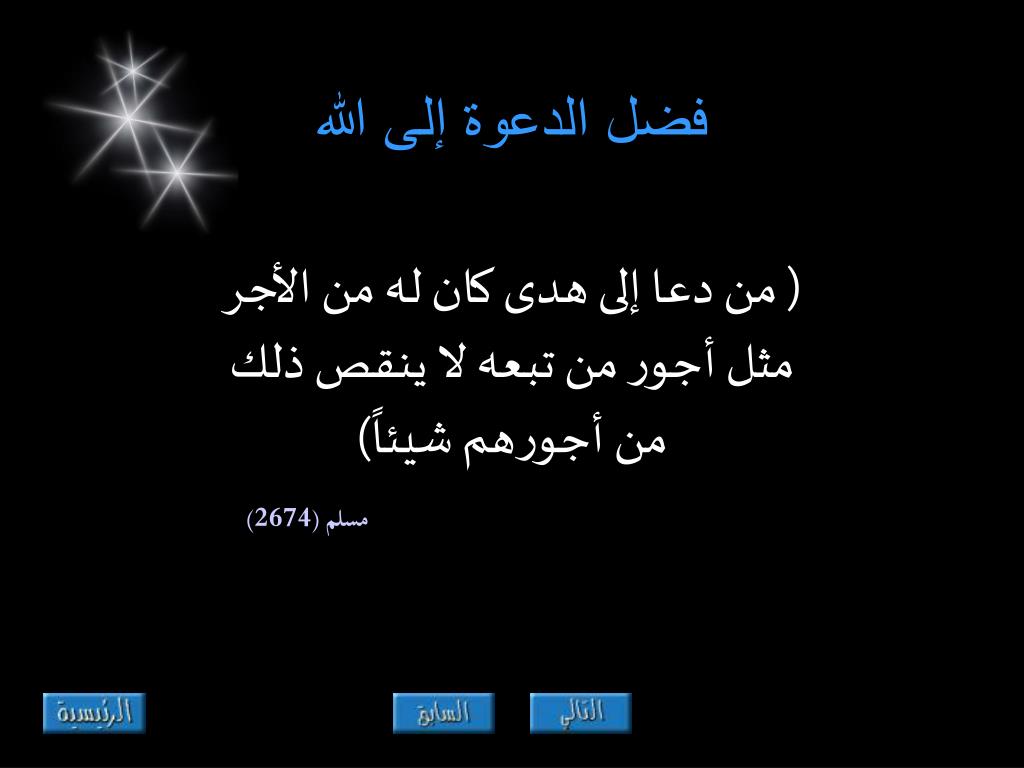 فضل الدعوة إلى الله

( من دعا إلى هدى كان له من الأجر مثل أجور من تبعه لا ينقص ذلك من أجورهم شيئاً)

مسلم (2674)

الرئيسية

السابق

التالي